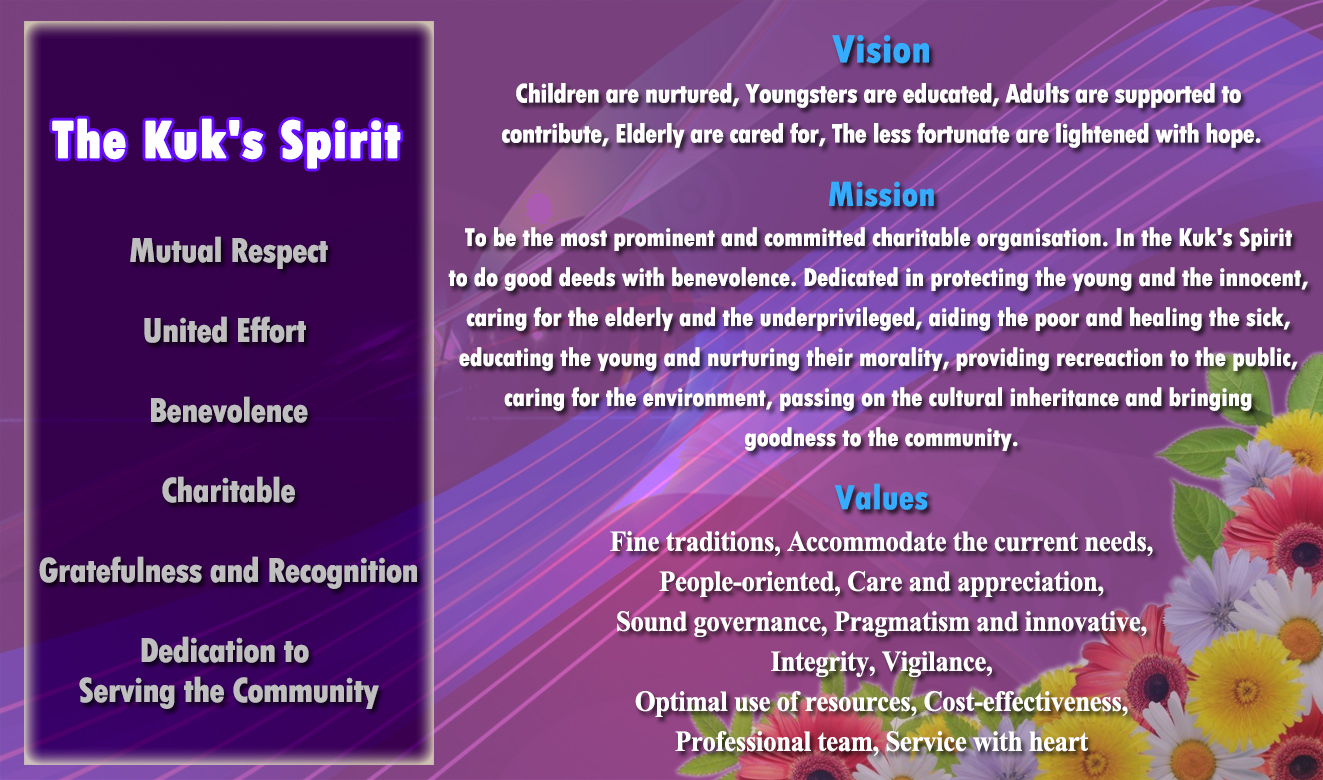 The Kuk's Spirit

Mutual Respect

United Effort

Benevolence

Charitable

Gratefulness and Recognition

Dedication to Serving the Community

Vision

Children are nurtured, Youngsters are educated, Adults are supported to contribute, Elderly are cared for, The less fortunate are lightened with hope.

Mission

To be the most prominent and committed charitable organisation. In the Kuk's Spirit to do good deeds with benevolence. Dedicated in protecting the young and the innocent, caring for the elderly and the underprivileged, aiding the poor and healing the sick, educating the young and nurturing their morality, providing recreaction to the public, caring for the environment, passing on the cultural inheritance and bringing goodness to the community.

Values

Fine traditions, Accommodate the current needs,
People-oriented, Care and appreciation,
Sound governance, Pragmatism and innovative,
Integrity, Vigilance,
Optimal use of resources, Cost-effectiveness,
Professional team, Service with heart